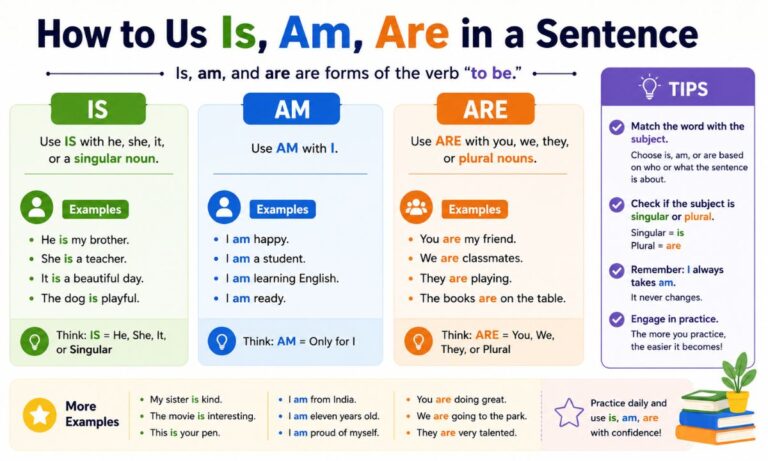 How to Us Is, Am, Are in a Sentence

Is, am, and are are forms of the verb "to be."

IS

Use IS with he, she, it, or a singular noun.

Examples

- He is my brother.
- She is a teacher.
- It is a beautiful day.
- The dog is playful.

Think: IS = He, She, It, or Singular

AM

Use AM with I.

Examples

- I am happy.
- I am a student.
- I am learning English.
- I am ready.

Think: AM = Only for I

ARE

Use ARE with you, we, they, or plural nouns.

Examples

- You are my friend.
- We are classmates.
- They are playing.
- The books are on the table.

Think: ARE = You, We, They, or Plural

TIPS

Match the word with the subject.
Choose is, am, or are based on who or what the sentence is about.

Check if the subject is singular or plural.
Singular = is
Plural = are

Remember: I always takes am.
It never changes.

Engage in practice.
The more you practice, the easier it becomes!

More Examples

- My sister is kind.
- The movie is interesting.
- This is your pen.

- I am from India.
- I am eleven years old.
- I am proud of myself.

- You are doing great.
- We are going to the park.
- They are very talented.

Practice daily and use is, am, are with confidence!